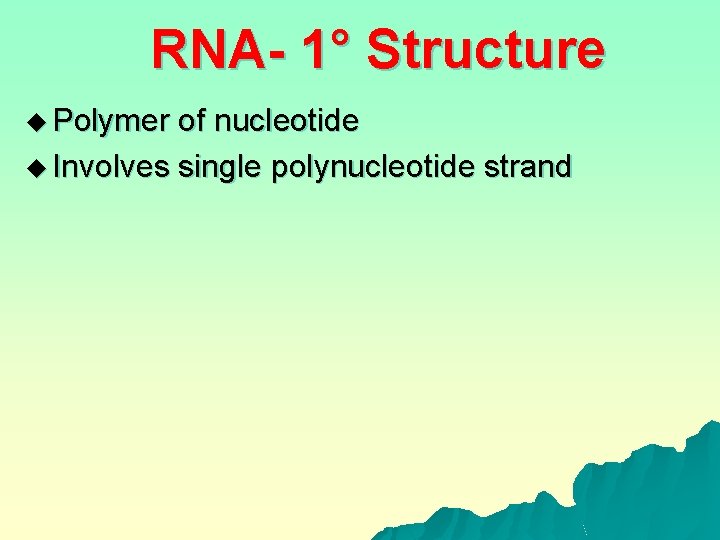 RNA- 1° Structure

◆ Polymer of nucleotide
◆ Involves single polynucleotide strand